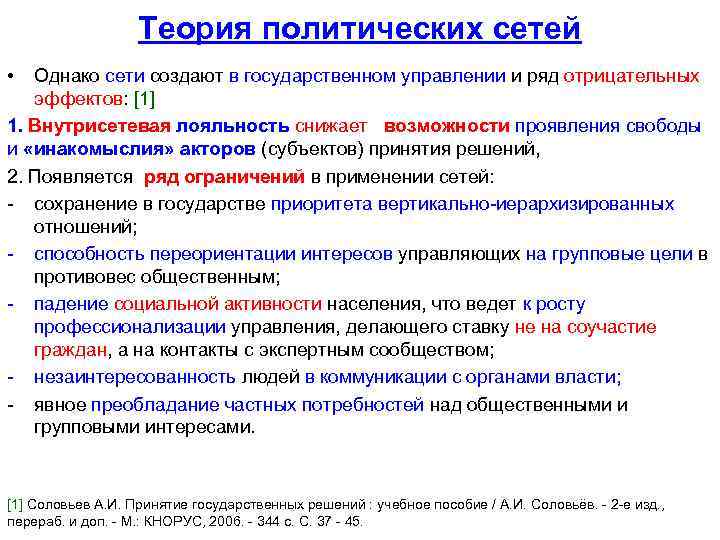 Теория политических сетей

• Однако сети создают в государственном управлении и ряд отрицательных эффектов: [1]

1. Внутрисетевая лояльность снижает возможности проявления свободы и «инакомыслия» акторов (субъектов) принятия решений,

2. Появляется ряд ограничений в применении сетей:

- сохранение в государстве приоритета вертикально-иерархизированных отношений;
- способность переориентации интересов управляющих на групповые цели в противовес общественным;
- падение социальной активности населения, что ведет к росту профессионализации управления, делающего ставку не на соучастие граждан, а на контакты с экспертным сообществом;
- незаинтересованность людей в коммуникации с органами власти;
- явное преобладание частных потребностей над общественными и групповыми интересами.

[1] Соловьев А.И. Принятие государственных решений : учебное пособие / А.И. Соловьёв. - 2-е изд., перераб. и доп. - М.: КНОРУС, 2006. - 344 с. С. 37 - 45.